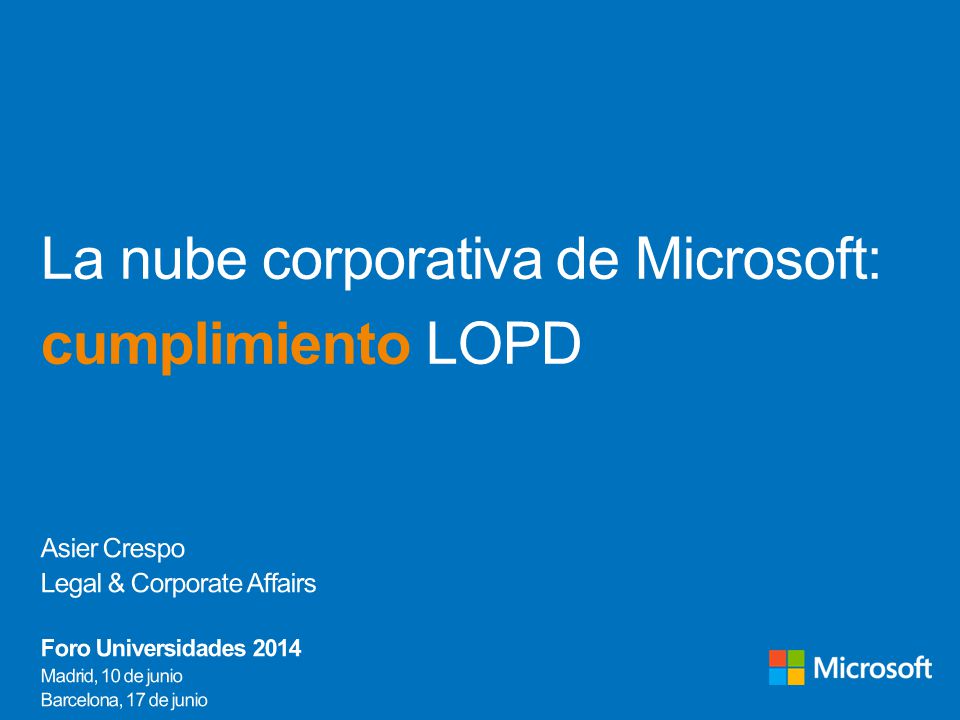 La nube corporativa de Microsoft: cumplimiento LOPD

Asier Crespo
Legal & Corporate Affairs

Foro Universidades 2014
Madrid, 10 de junio
Barcelona, 17 de junio

Microsoft